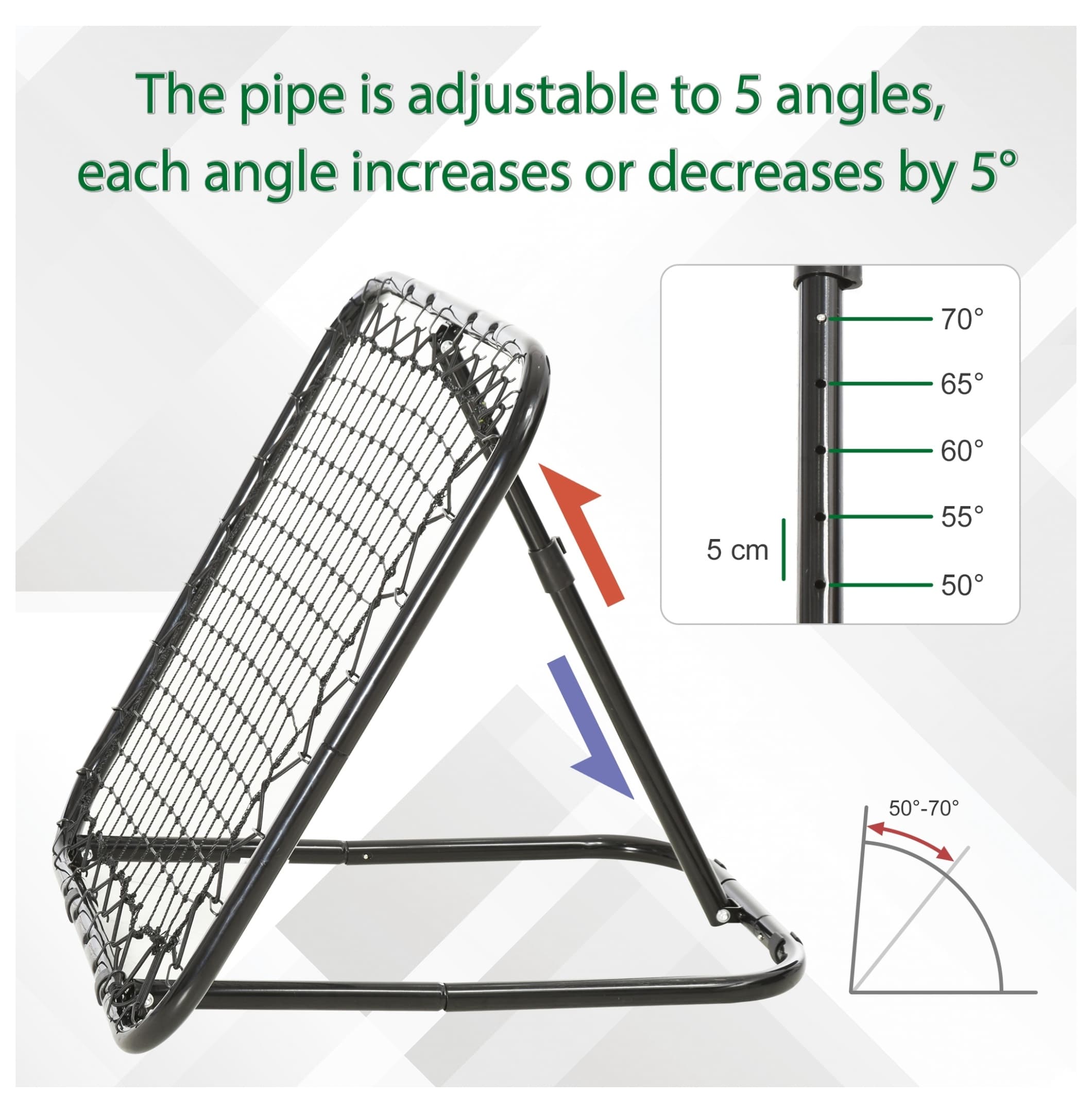 The pipe is adjustable to 5 angles, each angle increases or decreases by 5°

70°
65°
60°
55°
5 cm
50°

50°-70°